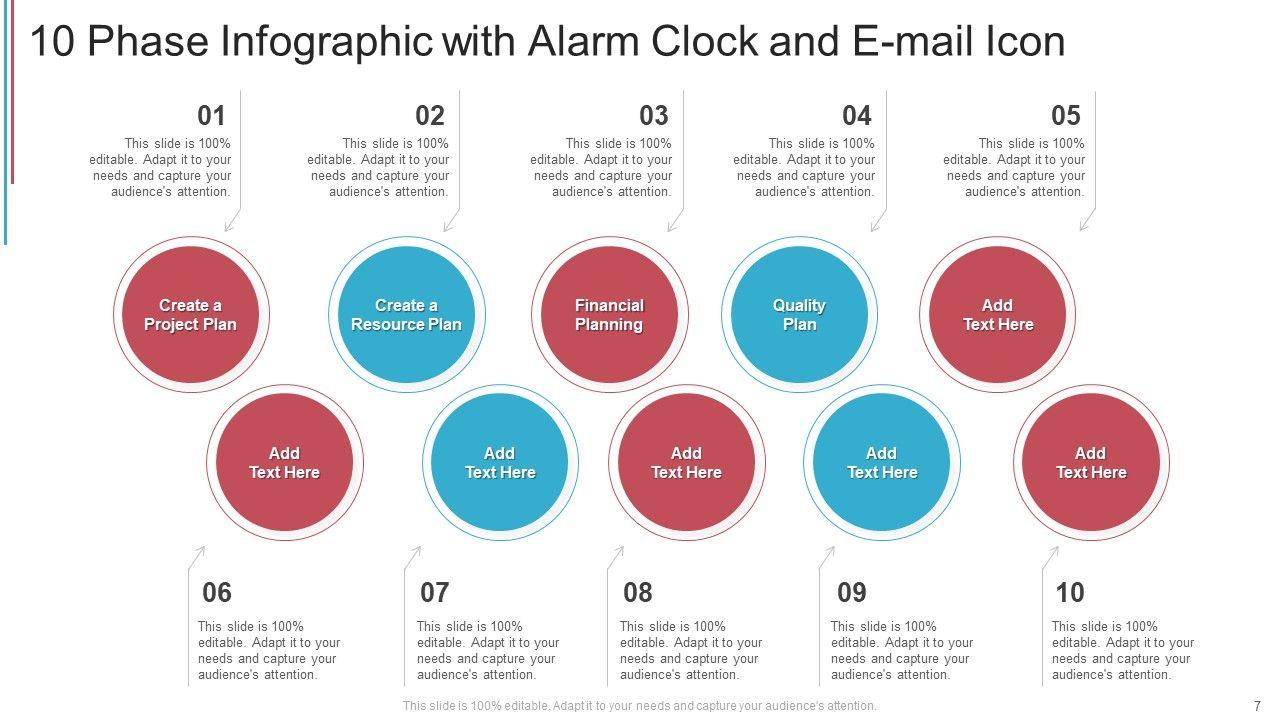 10 Phase Infographic with Alarm Clock and E-mail Icon

01
This slide is 100% editable. Adapt it to your needs and capture your audience's attention.

02
This slide is 100% editable. Adapt it to your needs and capture your audience's attention.

03
This slide is 100% editable. Adapt it to your needs and capture your audience's attention.

04
This slide is 100% editable. Adapt it to your needs and capture your audience's attention.

05
This slide is 100% editable. Adapt it to your needs and capture your audience's attention.

Create a Project Plan

Create a Resource Plan

Financial Planning

Quality Plan

Add Text Here

Add Text Here

Add Text Here

Add Text Here

Add Text Here

Add Text Here

06
This slide is 100% editable. Adapt it to your needs and capture your audience's attention.

07
This slide is 100% editable. Adapt it to your needs and capture your audience's attention.

08
This slide is 100% editable. Adapt it to your needs and capture your audience's attention.

09
This slide is 100% editable. Adapt it to your needs and capture your audience's attention.

10
This slide is 100% editable. Adapt it to your needs and capture your audience's attention.

This slide is 100% editable, Adapt it to your needs and capture your audience's attention.

7